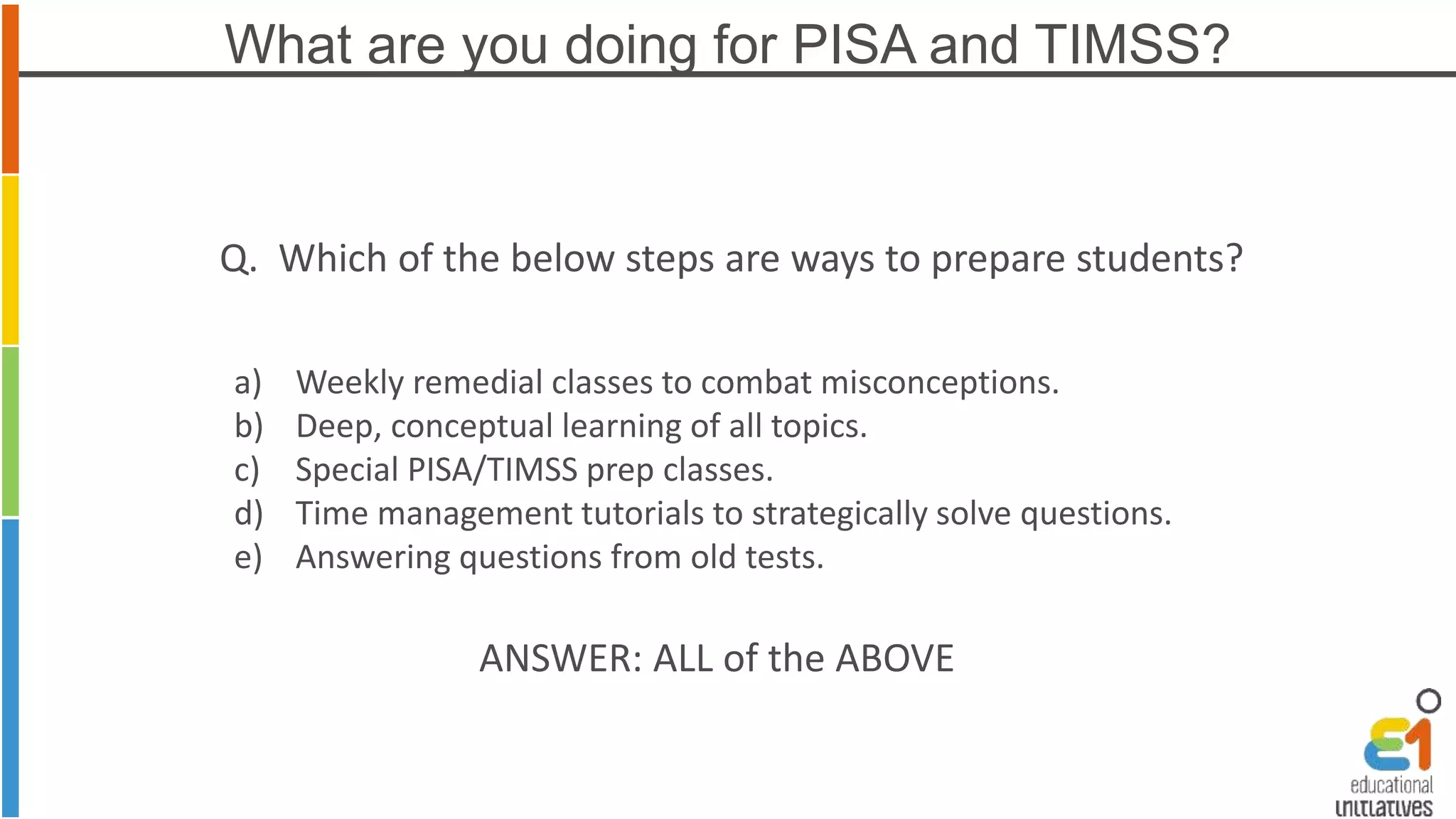 What are you doing for PISA and TIMSS?

Q. Which of the below steps are ways to prepare students?

a) Weekly remedial classes to combat misconceptions.
b) Deep, conceptual learning of all topics.
c) Special PISA/TIMSS prep classes.
d) Time management tutorials to strategically solve questions.
e) Answering questions from old tests.

ANSWER: ALL of the ABOVE

ei
educational
initiatives